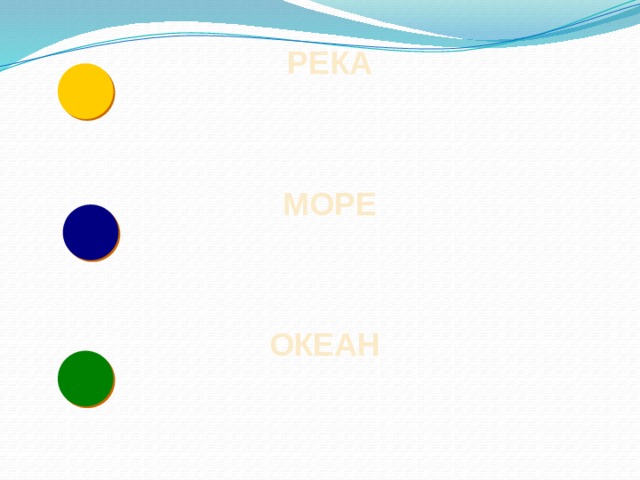 РЕКА

МОРЕ

ОКЕАН